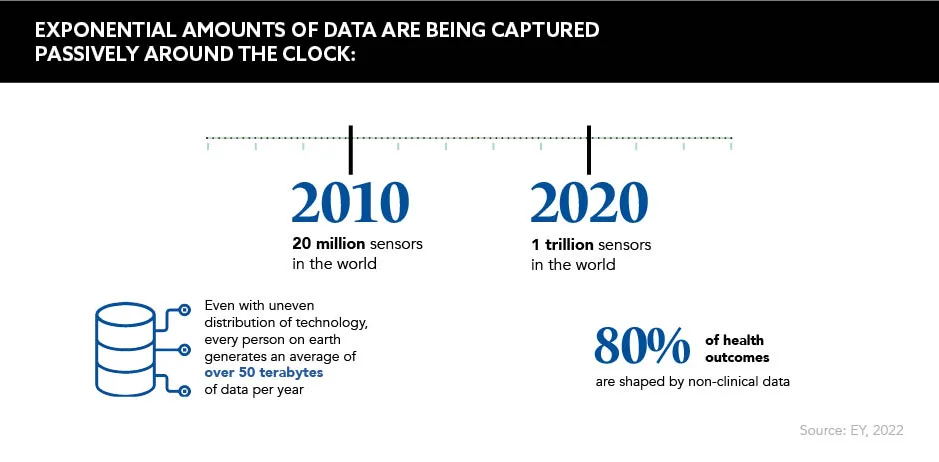 EXPONENTIAL AMOUNTS OF DATA ARE BEING CAPTURED PASSIVELY AROUND THE CLOCK:

2010
20 million sensors in the world

2020
1 trillion sensors in the world

Even with uneven distribution of technology, every person on earth generates an average of over 50 terabytes of data per year

80% of health outcomes are shaped by non-clinical data

Source: EY, 2022